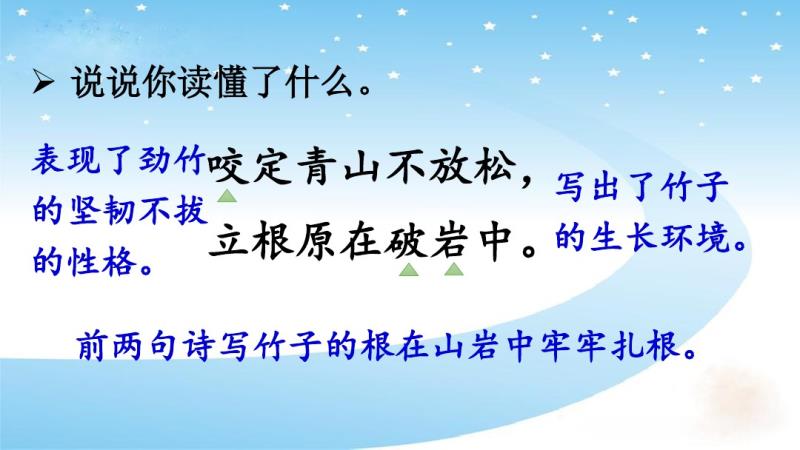 ➢ 说说你读懂了什么。

表现了劲竹的坚韧不拔的性格。

咬定青山不放松，
立根原在破岩中。

写出了竹子的生长环境。

前两句诗写竹子的根在山岩中牢牢扎根。